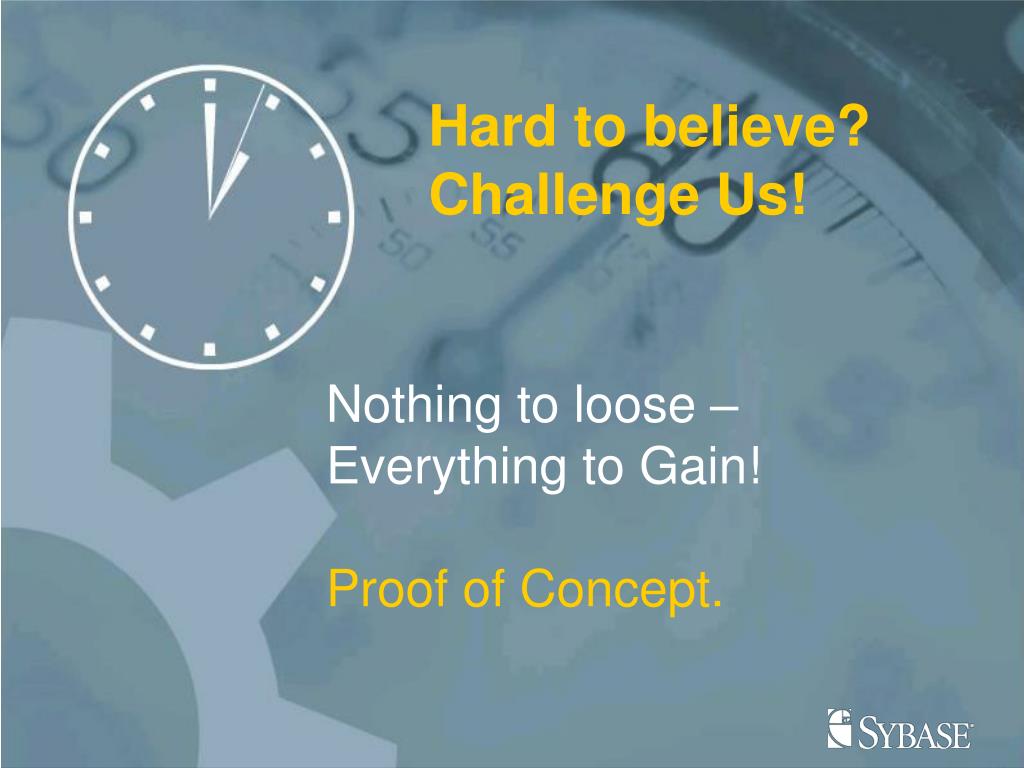 Hard to believe?
Challenge Us!

Nothing to loose –
Everything to Gain!

Proof of Concept.

SYBASE